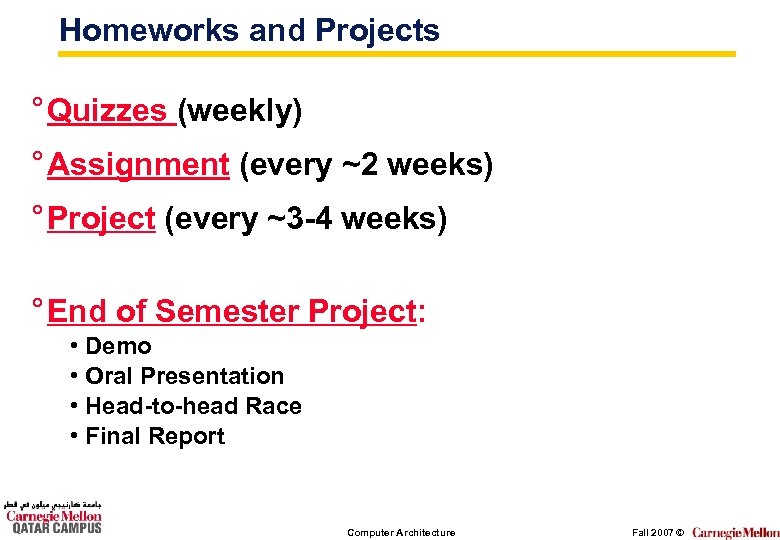 Homeworks and Projects

° Quizzes (weekly)

° Assignment (every ~2 weeks)

° Project (every ~3-4 weeks)

° End of Semester Project:
• Demo
• Oral Presentation
• Head-to-head Race
• Final Report

جامعة كارنيجي ميلون في قطر
Carnegie Mellon
QATAR CAMPUS

Computer Architecture

Fall 2007 © Carnegie Mellon